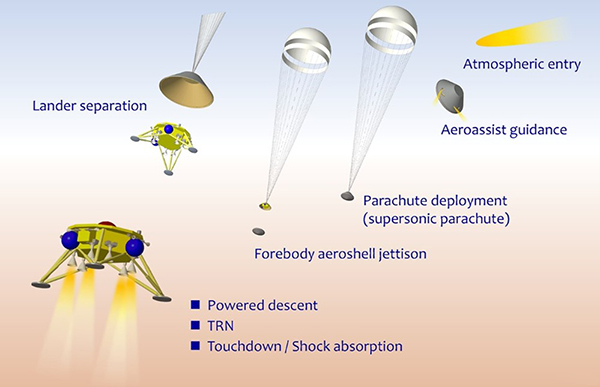 Atmospheric entry

Aeroassist guidance

Lander separation

Parachute deployment (supersonic parachute)

Forebody aeroshell jettison

■ Powered descent
■ TRN
■ Touchdown / Shock absorption